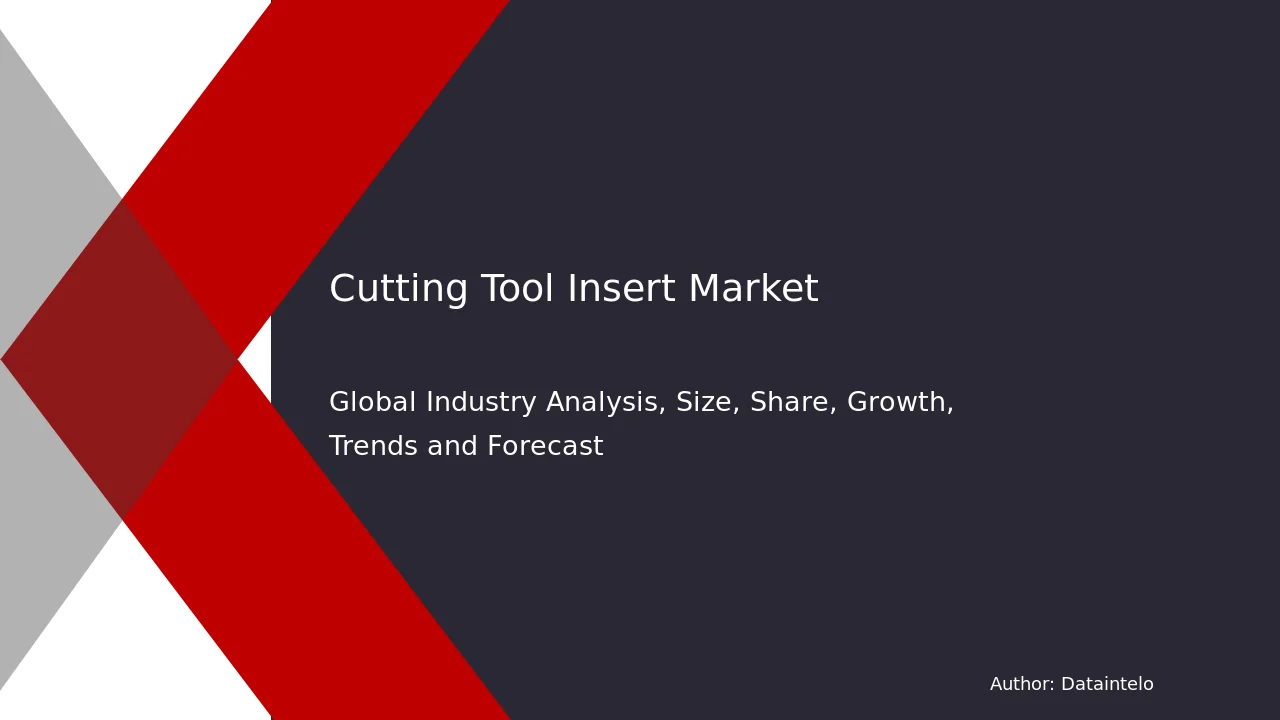 Cutting Tool Insert Market

Global Industry Analysis, Size, Share, Growth, Trends and Forecast

Author: Dataintelo